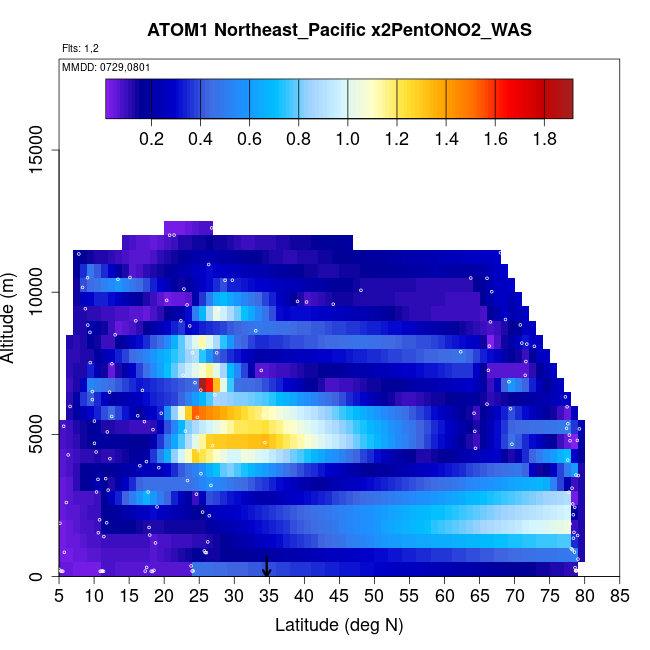 ATOM1 Northeast_Pacific x2PentONO2_WAS

Flts: 1,2

MMDD: 0729,0801

0.2 0.4 0.6 0.8 1.0 1.2 1.4 1.6 1.8

Altitude (m)

0
5000
10000
15000

5 10 15 20 25 30 35 40 45 50 55 60 65 70 75 80 85

Latitude (deg N)